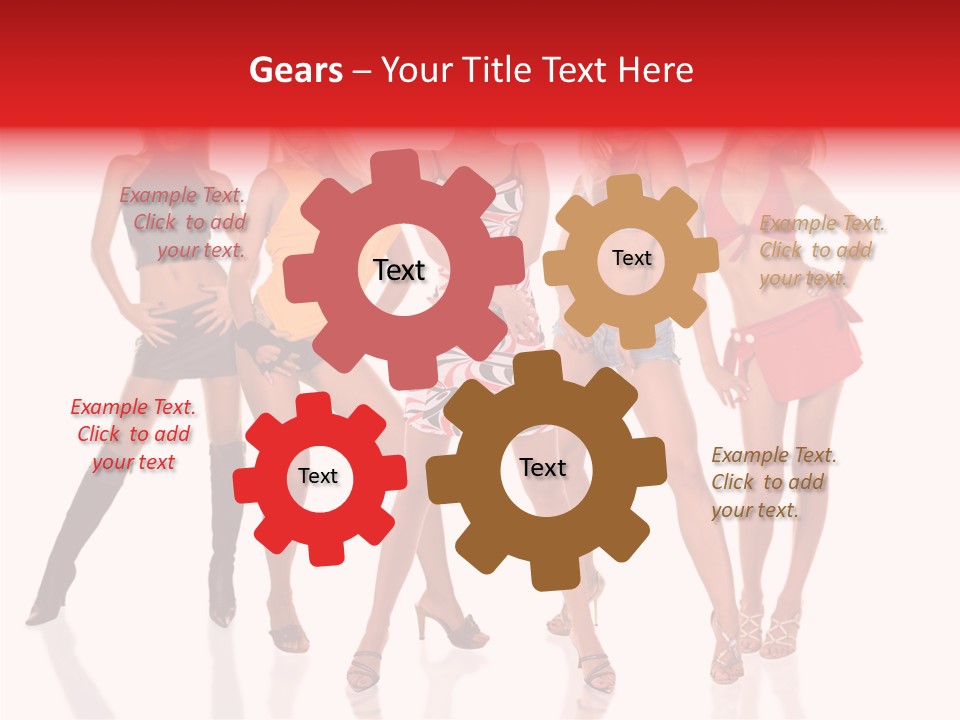 Gears – Your Title Text Here

Example Text. Click to add your text.

Text

Text

Example Text. Click to add your text.

Example Text. Click to add your text

Text

Text

Example Text. Click to add your text.